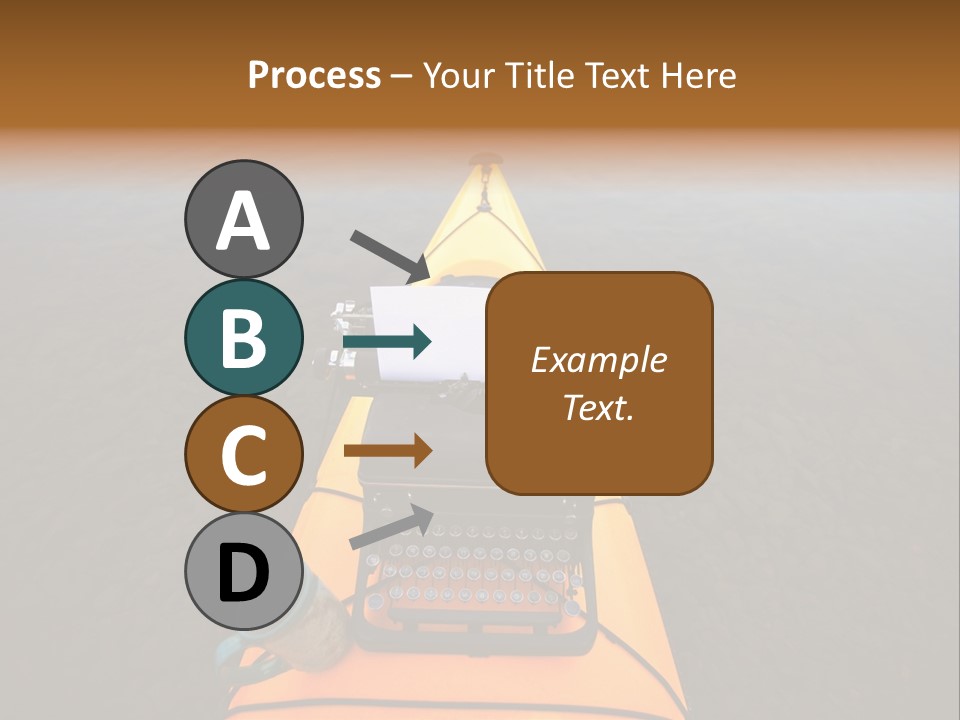 Process – Your Title Text Here

A

B

C

D

Example Text.